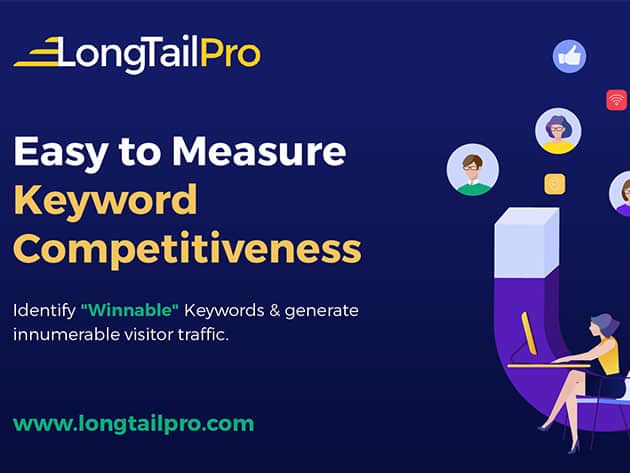 LongTailPro

Easy to Measure
Keyword
Competitiveness

Identify "Winnable" Keywords & generate innumerable visitor traffic.

www.longtailpro.com